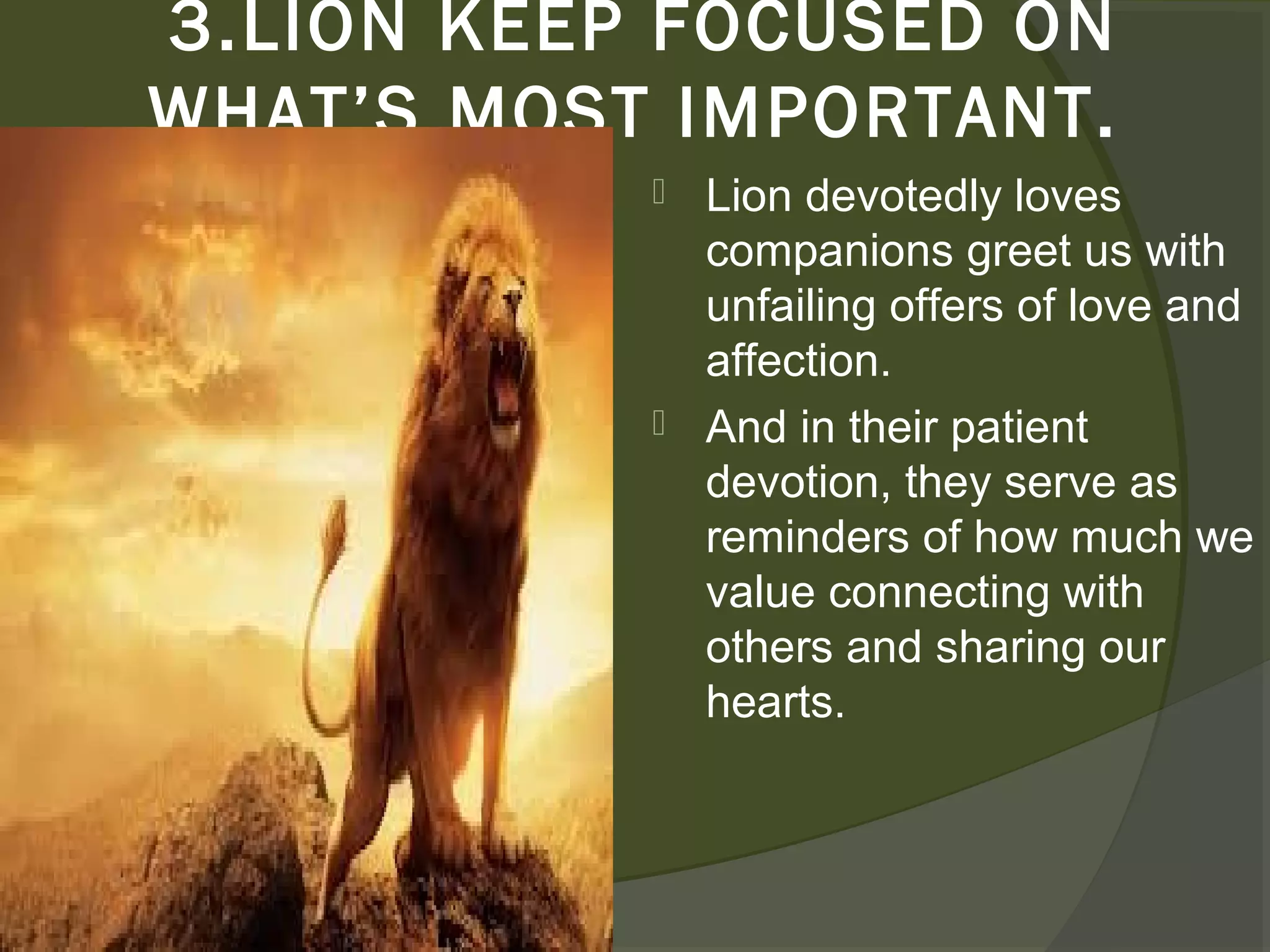 3.LION KEEP FOCUSED ON WHAT'S MOST IMPORTANT.

Lion devotedly loves companions greet us with unfailing offers of love and affection.

And in their patient devotion, they serve as reminders of how much we value connecting with others and sharing our hearts.